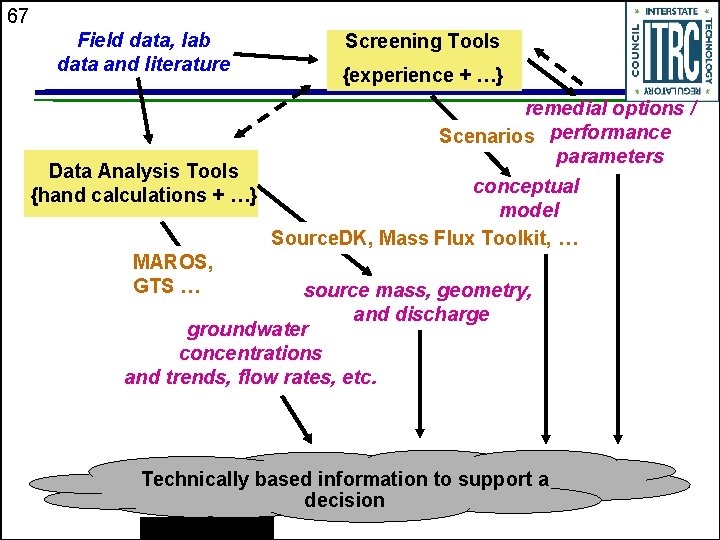 67

INTERSTATE TECHNOLOGY REGULATORY COUNCIL ITRC

Field data, lab data and literature

Screening Tools {experience + …}

remedial options / performance parameters

Scenarios

Data Analysis Tools {hand calculations + …}

conceptual model

SourceDK, Mass Flux Toolkit, …

MAROS, GTS …

source mass, geometry, and discharge

groundwater concentrations and trends, flow rates, etc.

Technically based information to support a decision